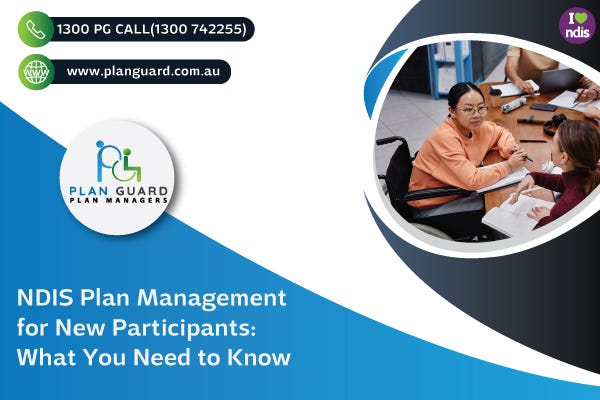 1300 PG CALL(1300 742255)

www.planguard.com.au

I ndis

PLAN GUARD
PLAN MANAGERS

NDIS Plan Management for New Participants: What You Need to Know